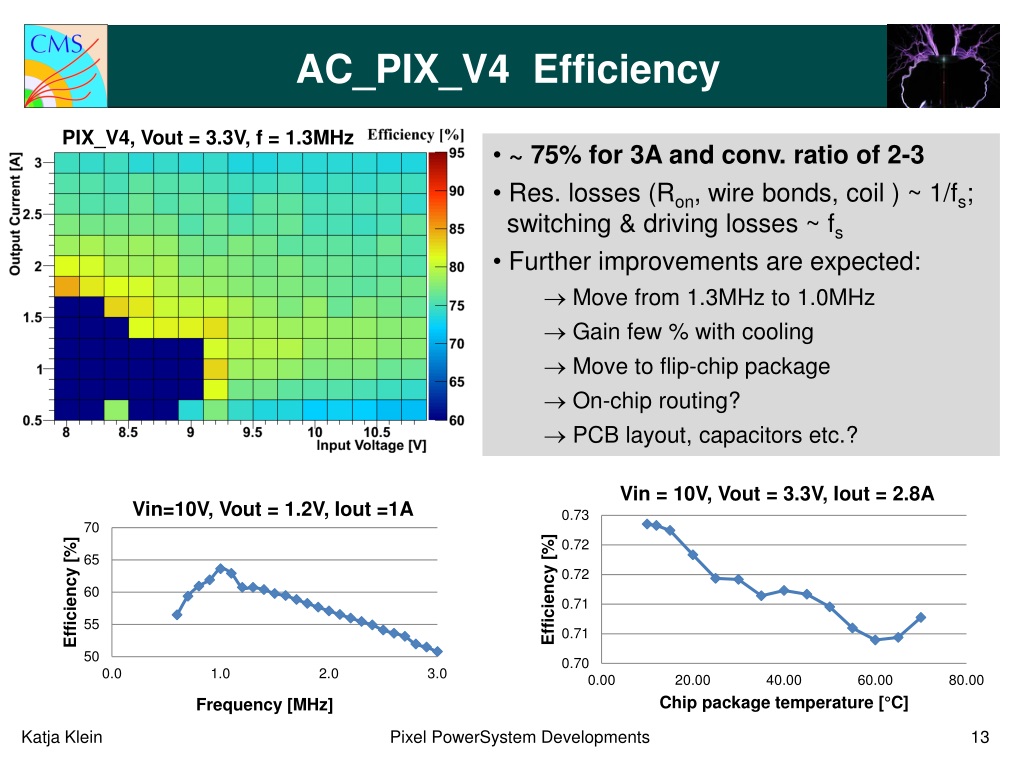 CMS

AC_PIX_V4 Efficiency

PIX_V4, Vout = 3.3V, f = 1.3MHz

Efficiency [%]

Output Current [A]

3
2.5
2
1.5
1
0.5

8 8.5 9 9.5 10 10.5

Input Voltage [V]

95
90
85
80
75
70
65
60

• ~ 75% for 3A and conv. ratio of 2-3

• Res. losses ($R_{on}$, wire bonds, coil ) ~ $1/f_s$; switching & driving losses ~ $f_s$

• Further improvements are expected:

→ Move from 1.3MHz to 1.0MHz

→ Gain few % with cooling

→ Move to flip-chip package

→ On-chip routing?

→ PCB layout, capacitors etc.?

Vin=10V, Vout = 1.2V, Iout =1A

Efficiency [%]

70
65
60
55
50

0.0 1.0 2.0 3.0

Frequency [MHz]

Vin = 10V, Vout = 3.3V, Iout = 2.8A

Efficiency [%]

0.73
0.72
0.72
0.71
0.71
0.70

0.00 20.00 40.00 60.00 80.00

Chip package temperature [°C]

Katja Klein

Pixel PowerSystem Developments

13